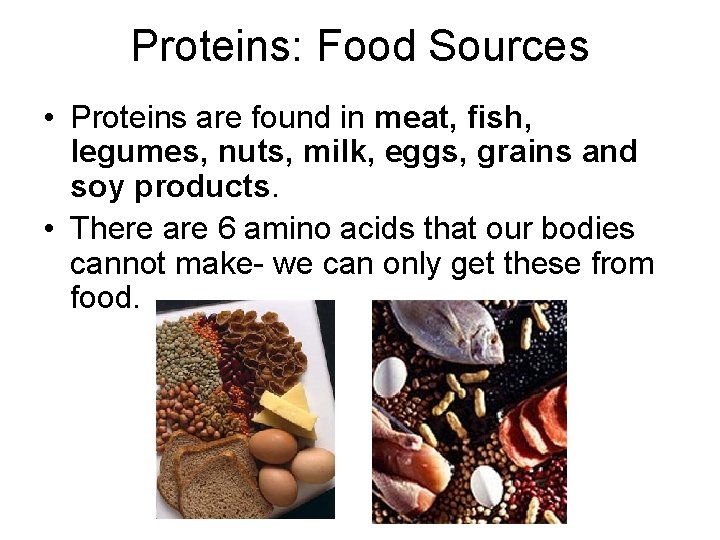 Proteins: Food Sources

• Proteins are found in meat, fish, legumes, nuts, milk, eggs, grains and soy products.

• There are 6 amino acids that our bodies cannot make- we can only get these from food.